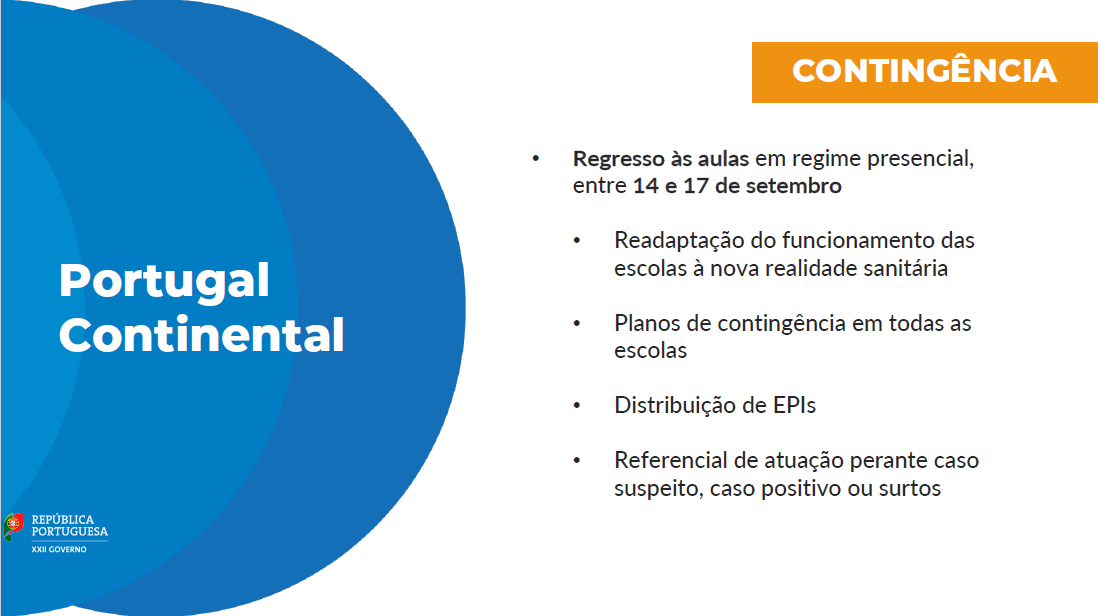 Portugal Continental

REPÚBLICA PORTUGUESA
XXII GOVERNO

CONTINGÊNCIA

• Regresso às aulas em regime presencial, entre 14 e 17 de setembro

• Readaptação do funcionamento das escolas à nova realidade sanitária

• Planos de contingência em todas as escolas

• Distribuição de EPIs

• Referencial de atuação perante caso suspeito, caso positivo ou surtos